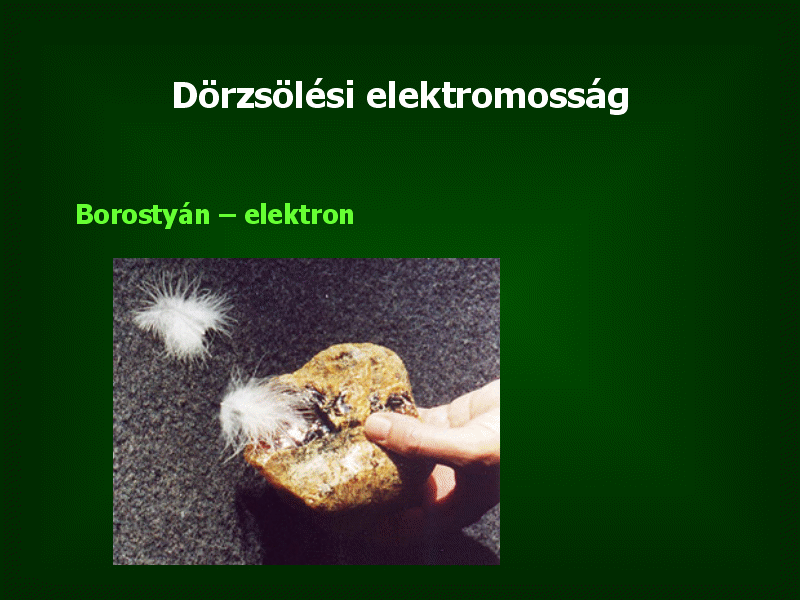 Dörzsölési elektromosság

Borostyán – elektron